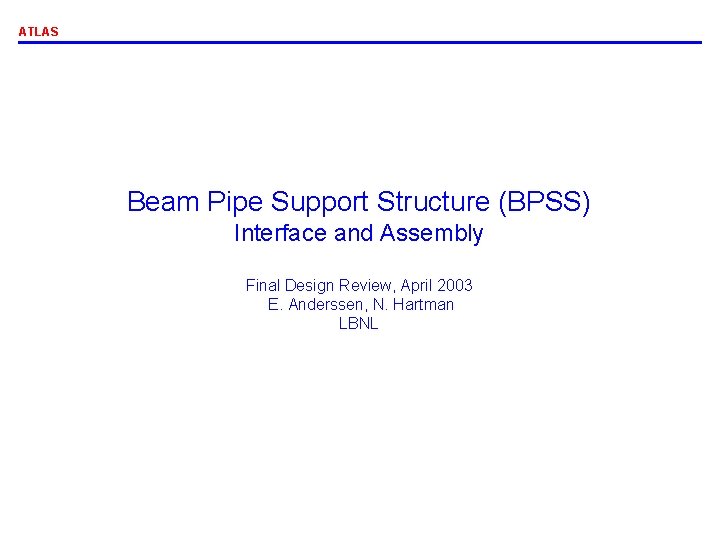 ATLAS

Beam Pipe Support Structure (BPSS)
Interface and Assembly

Final Design Review, April 2003
E. Anderssen, N. Hartman
LBNL